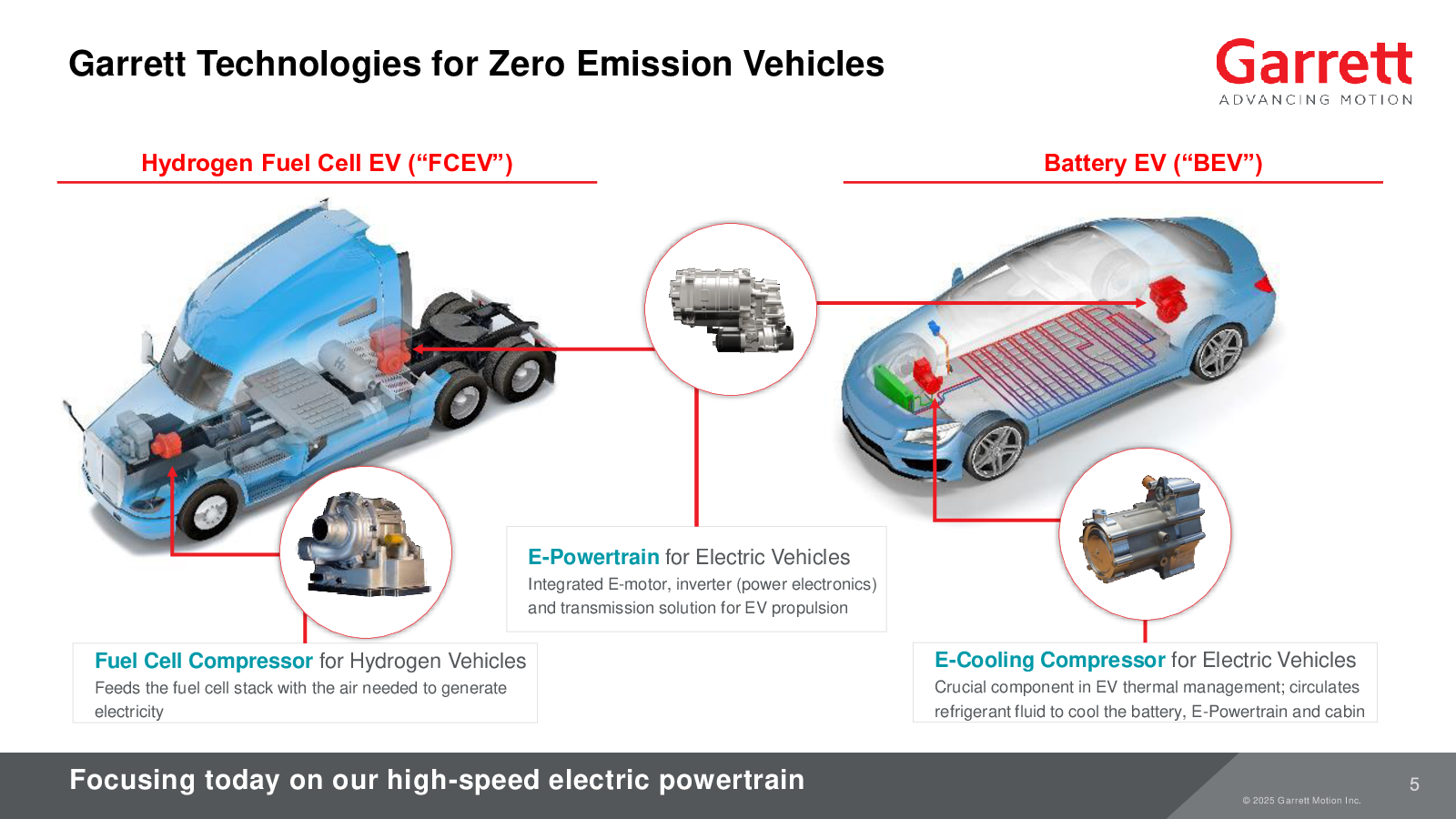 Garrett Technologies for Zero Emission Vehicles

Garrett
ADVANCING MOTION

Hydrogen Fuel Cell EV (“FCEV”)

Battery EV (“BEV”)

E-Powertrain for Electric Vehicles
Integrated E-motor, inverter (power electronics) and transmission solution for EV propulsion

Fuel Cell Compressor for Hydrogen Vehicles
Feeds the fuel cell stack with the air needed to generate electricity

E-Cooling Compressor for Electric Vehicles
Crucial component in EV thermal management; circulates refrigerant fluid to cool the battery, E-Powertrain and cabin

Focusing today on our high-speed electric powertrain

© 2025 Garrett Motion Inc.

5